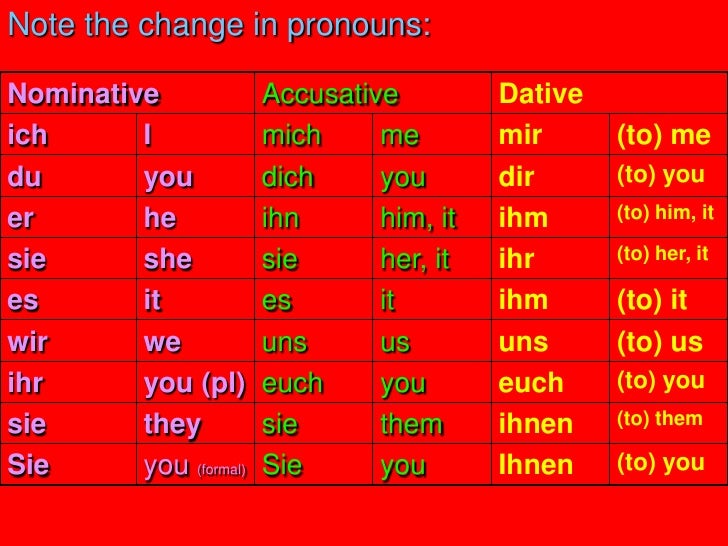 Note the change in pronouns:

| Nominative | | Accusative | | Dative | |
|---|---|---|---|---|---|
| ich | I | mich | me | mir | (to) me |
| du | you | dich | you | dir | (to) you |
| er | he | ihn | him, it | ihm | (to) him, it |
| sie | she | sie | her, it | ihr | (to) her, it |
| es | it | es | it | ihm | (to) it |
| wir | we | uns | us | uns | (to) us |
| ihr | you (pl) | euch | you | euch | (to) you |
| sie | they | sie | them | ihnen | (to) them |
| Sie | you (formal) | Sie | you | Ihnen | (to) you |